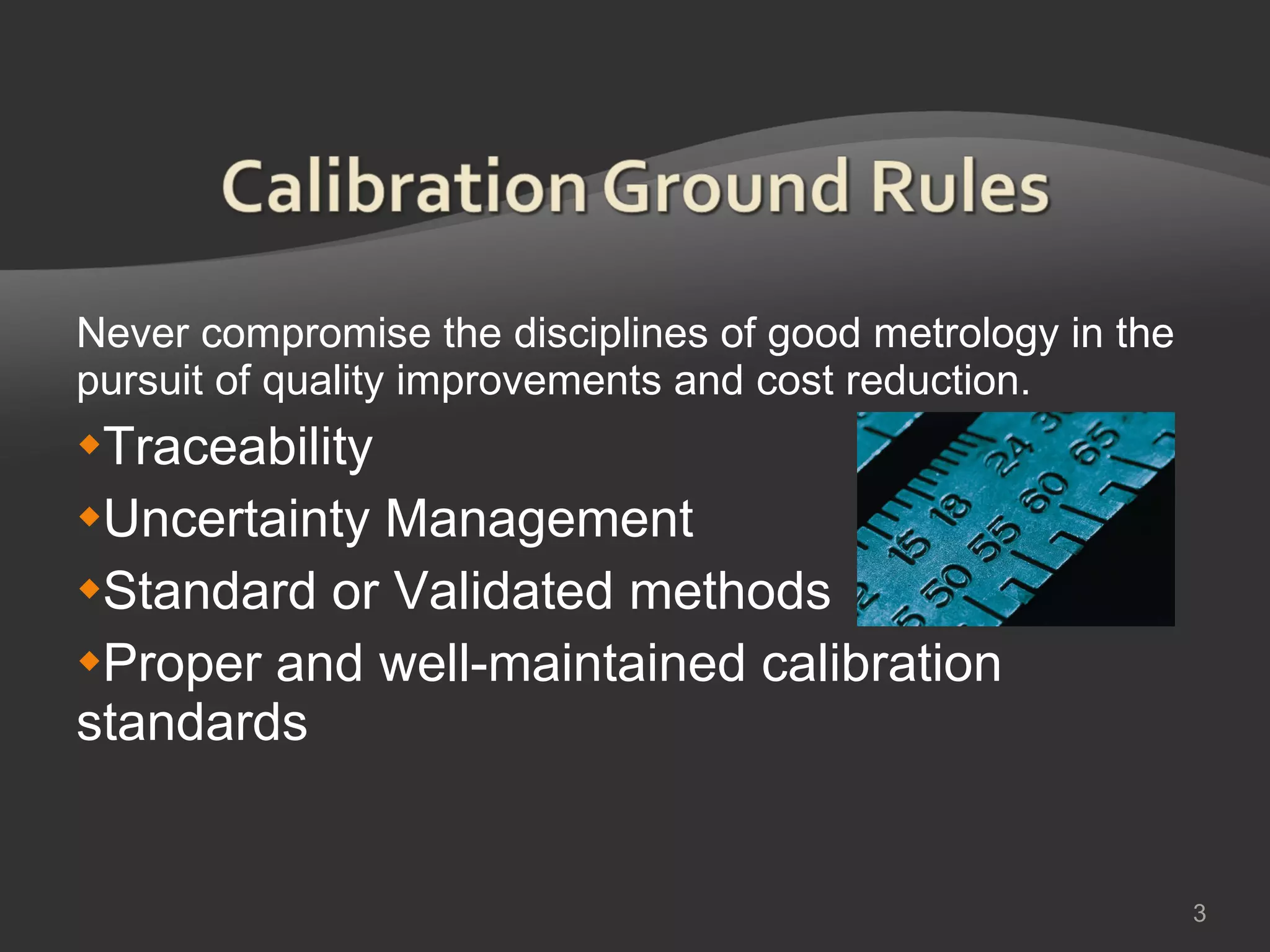 Calibration Ground Rules

Never compromise the disciplines of good metrology in the pursuit of quality improvements and cost reduction.

◆Traceability
◆Uncertainty Management
◆Standard or Validated methods
◆Proper and well-maintained calibration standards

15 18 24 50 55 60 65

3